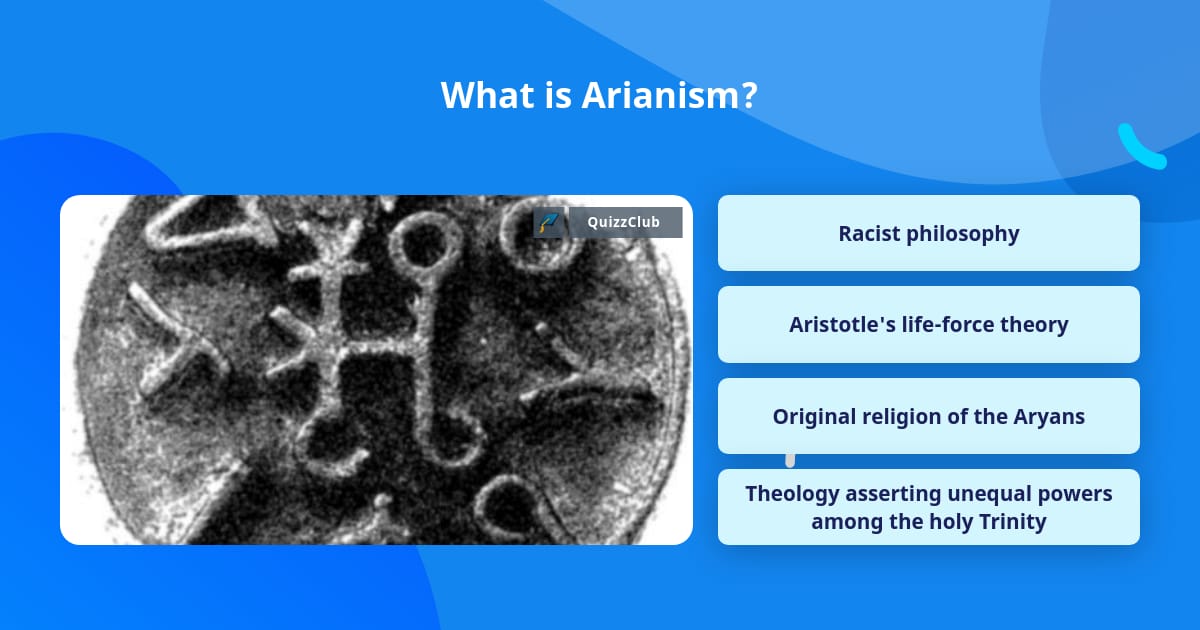 What is Arianism?

QuizzClub

Racist philosophy

Aristotle's life-force theory

Original religion of the Aryans

Theology asserting unequal powers among the holy Trinity